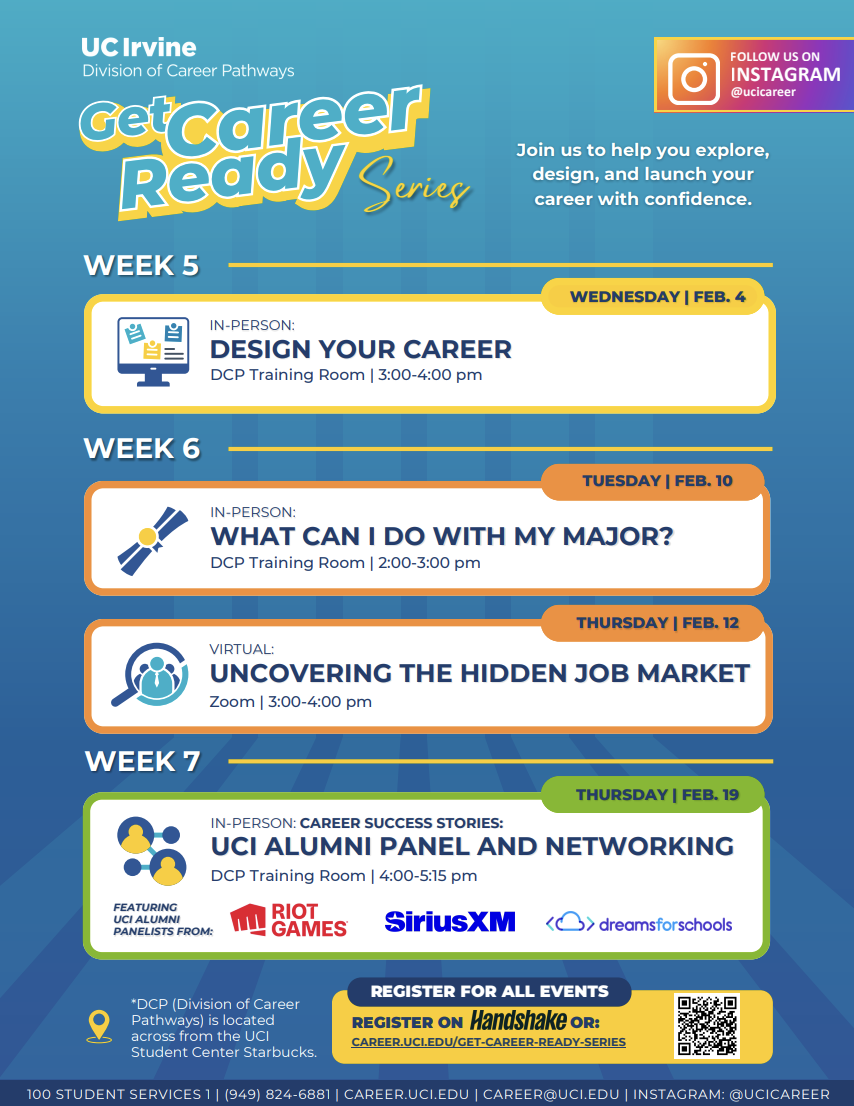 UC Irvine
Division of Career Pathways

FOLLOW US ON
INSTAGRAM
@ucicareer

Get Career Ready Series

Join us to help you explore, design, and launch your career with confidence.

WEEK 5

WEDNESDAY | FEB. 4

IN-PERSON:
DESIGN YOUR CAREER
DCP Training Room | 3:00-4:00 pm

WEEK 6

TUESDAY | FEB. 10

IN-PERSON:
WHAT CAN I DO WITH MY MAJOR?
DCP Training Room | 2:00-3:00 pm

THURSDAY | FEB. 12

VIRTUAL:
UNCOVERING THE HIDDEN JOB MARKET
Zoom | 3:00-4:00 pm

WEEK 7

THURSDAY | FEB. 19

IN-PERSON: CAREER SUCCESS STORIES:
UCI ALUMNI PANEL AND NETWORKING
DCP Training Room | 4:00-5:15 pm

FEATURING UCI ALUMNI PANELISTS FROM:
RIOT GAMES
SiriusXM
dreamsforschools

*DCP (Division of Career Pathways) is located across from the UCI Student Center Starbucks.

REGISTER FOR ALL EVENTS
REGISTER ON Handshake OR:
CAREER.UCI.EDU/GET-CAREER-READY-SERIES

100 STUDENT SERVICES 1 | (949) 824-6881 | CAREER.UCI.EDU | CAREER@UCI.EDU | INSTAGRAM: @UCICAREER